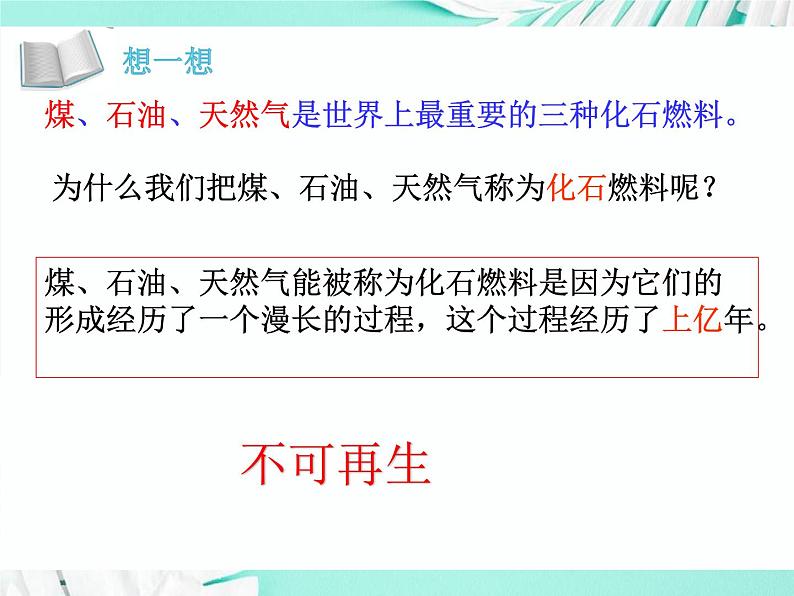 想一想

煤、石油、天然气是世界上最重要的三种化石燃料。

为什么我们把煤、石油、天然气称为化石燃料呢？

煤、石油、天然气能被称为化石燃料是因为它们的形成经历了一个漫长的过程，这个过程经历了上亿年。

不可再生